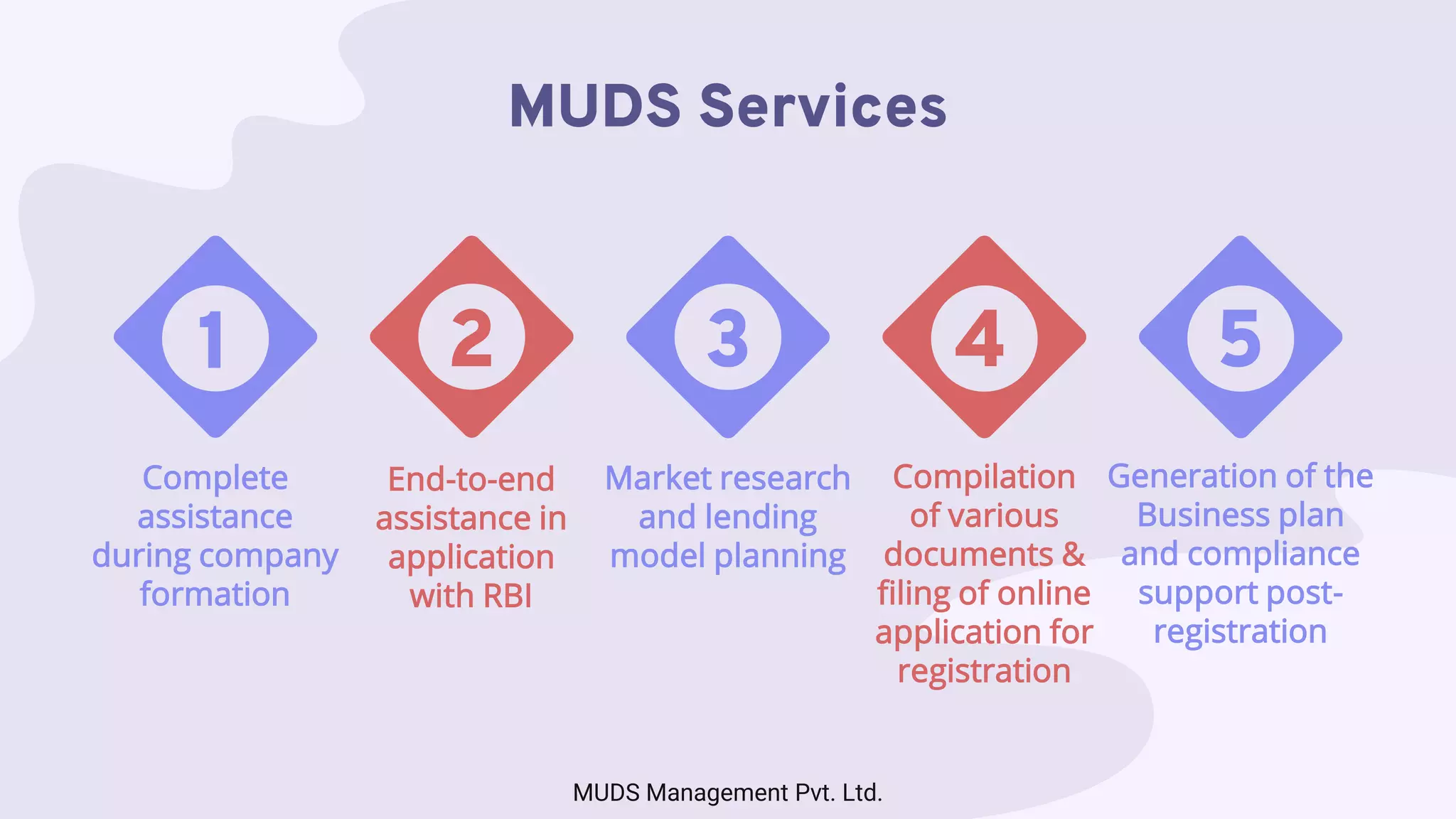 MUDS Services

1

Complete assistance during company formation

2

End-to-end assistance in application with RBI

3

Market research and lending model planning

4

Compilation of various documents & filing of online application for registration

5

Generation of the Business plan and compliance support post-registration

MUDS Management Pvt. Ltd.